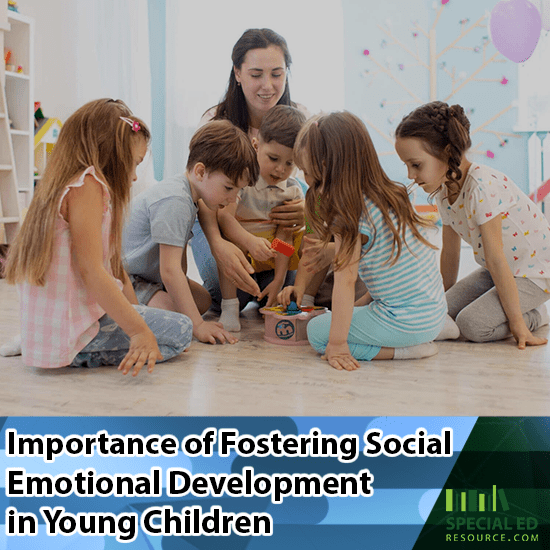 Importance of Fostering Social Emotional Development in Young Children

SPECIAL ED RESOURCE.COM